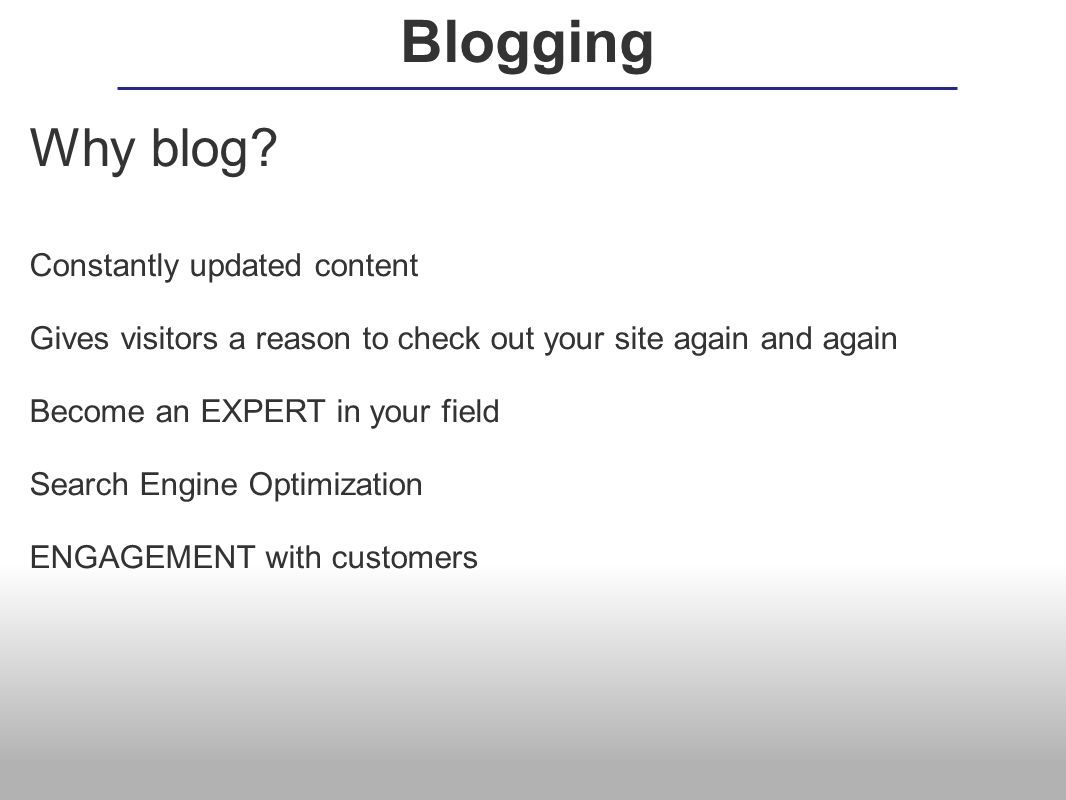 Blogging

Why blog?

Constantly updated content

Gives visitors a reason to check out your site again and again

Become an EXPERT in your field

Search Engine Optimization

ENGAGEMENT with customers